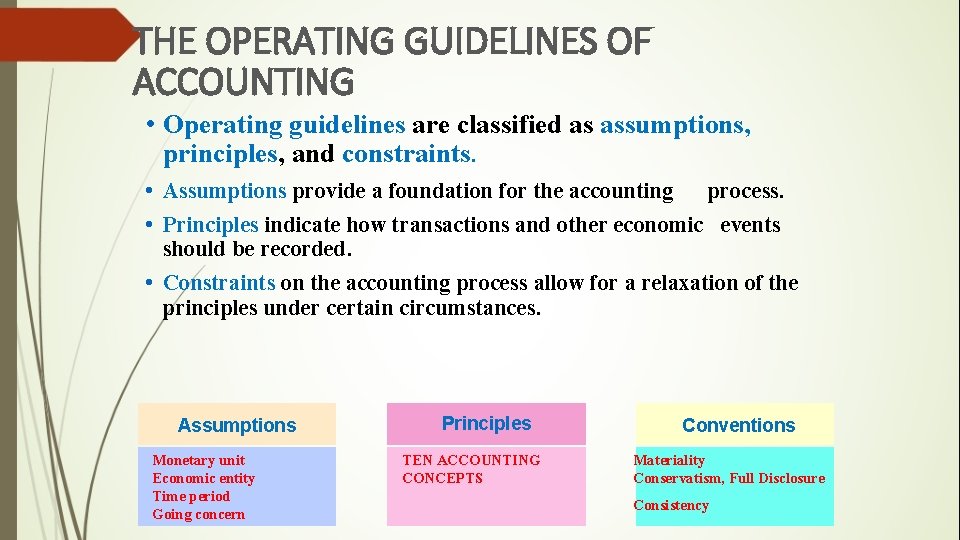 THE OPERATING GUIDELINES OF ACCOUNTING

• Operating guidelines are classified as assumptions, principles, and constraints.

• Assumptions provide a foundation for the accounting process.

• Principles indicate how transactions and other economic events should be recorded.

• Constraints on the accounting process allow for a relaxation of the principles under certain circumstances.

Assumptions

Monetary unit
Economic entity
Time period
Going concern

Principles

TEN ACCOUNTING CONCEPTS

Conventions

Materiality
Conservatism, Full Disclosure
Consistency